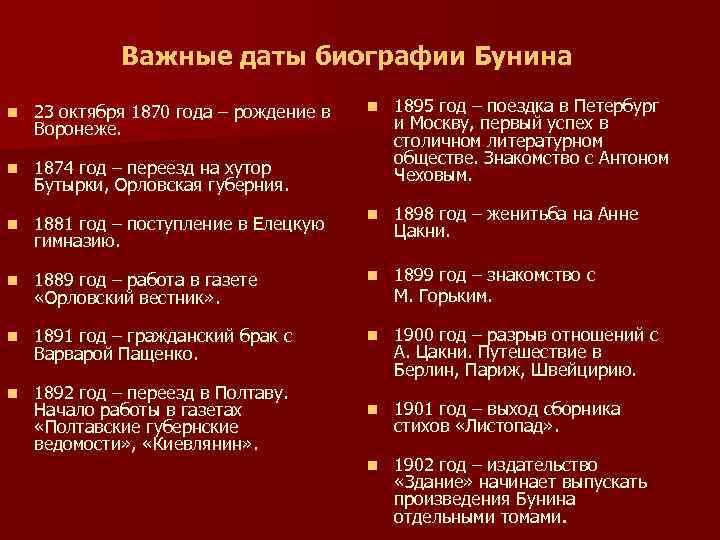 Важные даты биографии Бунина

- 23 октября 1870 года – рождение в Воронеже.
- 1874 год – переезд на хутор Бутырки, Орловская губерния.
- 1881 год – поступление в Елецкую гимназию.
- 1889 год – работа в газете «Орловский вестник».
- 1891 год – гражданский брак с Варварой Пащенко.
- 1892 год – переезд в Полтаву. Начало работы в газетах «Полтавские губернские ведомости», «Киевлянин».

- 1895 год – поездка в Петербург и Москву, первый успех в столичном литературном обществе. Знакомство с Антоном Чеховым.
- 1898 год – женитьба на Анне Цакни.
- 1899 год – знакомство с М. Горьким.
- 1900 год – разрыв отношений с А. Цакни. Путешествие в Берлин, Париж, Швейцирию.
- 1901 год – выход сборника стихов «Листопад».
- 1902 год – издательство «Здание» начинает выпускать произведения Бунина отдельными томами.